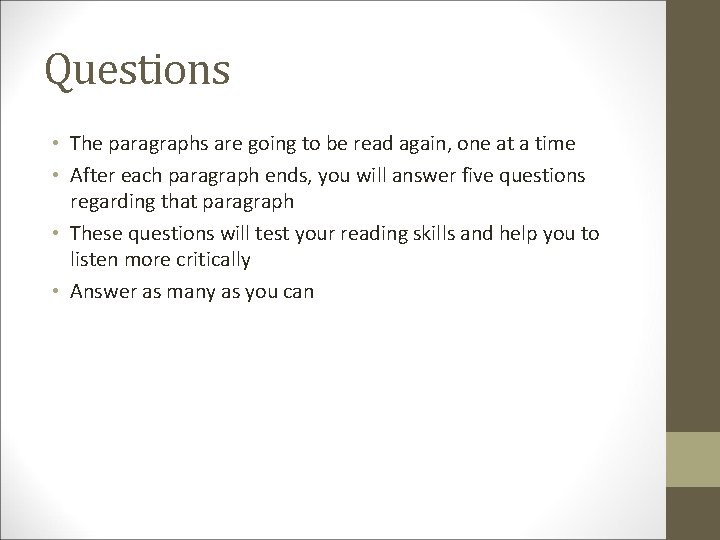 Questions

• The paragraphs are going to be read again, one at a time
• After each paragraph ends, you will answer five questions regarding that paragraph
• These questions will test your reading skills and help you to listen more critically
• Answer as many as you can